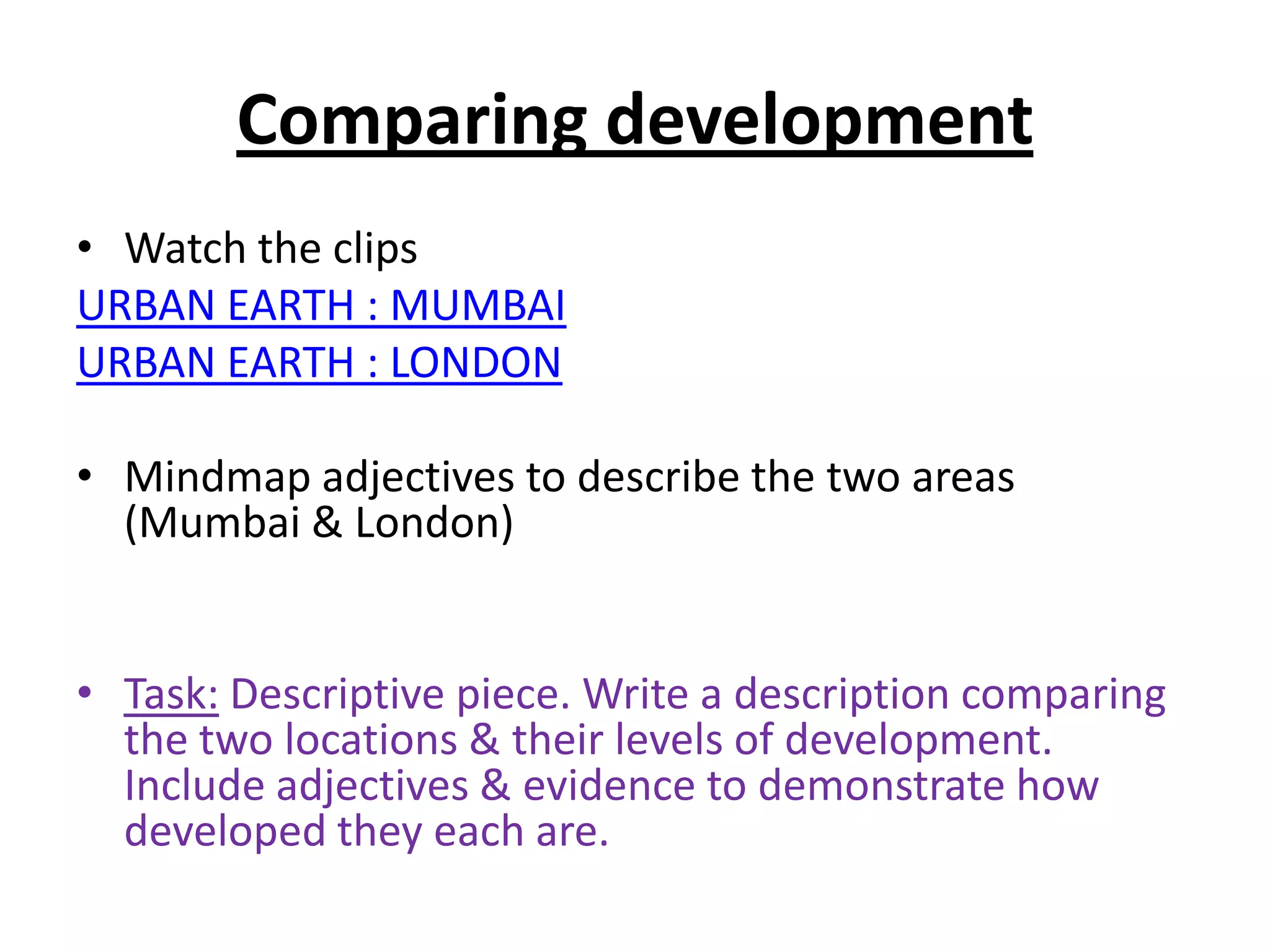 Comparing development

• Watch the clips

URBAN EARTH : MUMBAI

URBAN EARTH : LONDON

• Mindmap adjectives to describe the two areas (Mumbai & London)

• Task: Descriptive piece. Write a description comparing the two locations & their levels of development. Include adjectives & evidence to demonstrate how developed they each are.